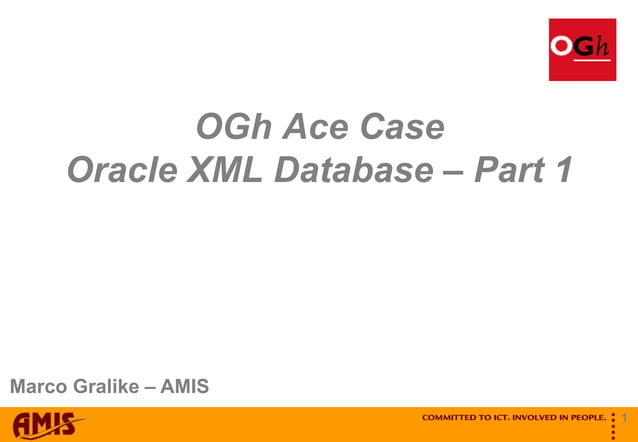 OGh

OGh Ace Case
Oracle XML Database – Part 1

Marco Gralike – AMIS

AMIS

COMMITTED TO ICT. INVOLVED IN PEOPLE.

1